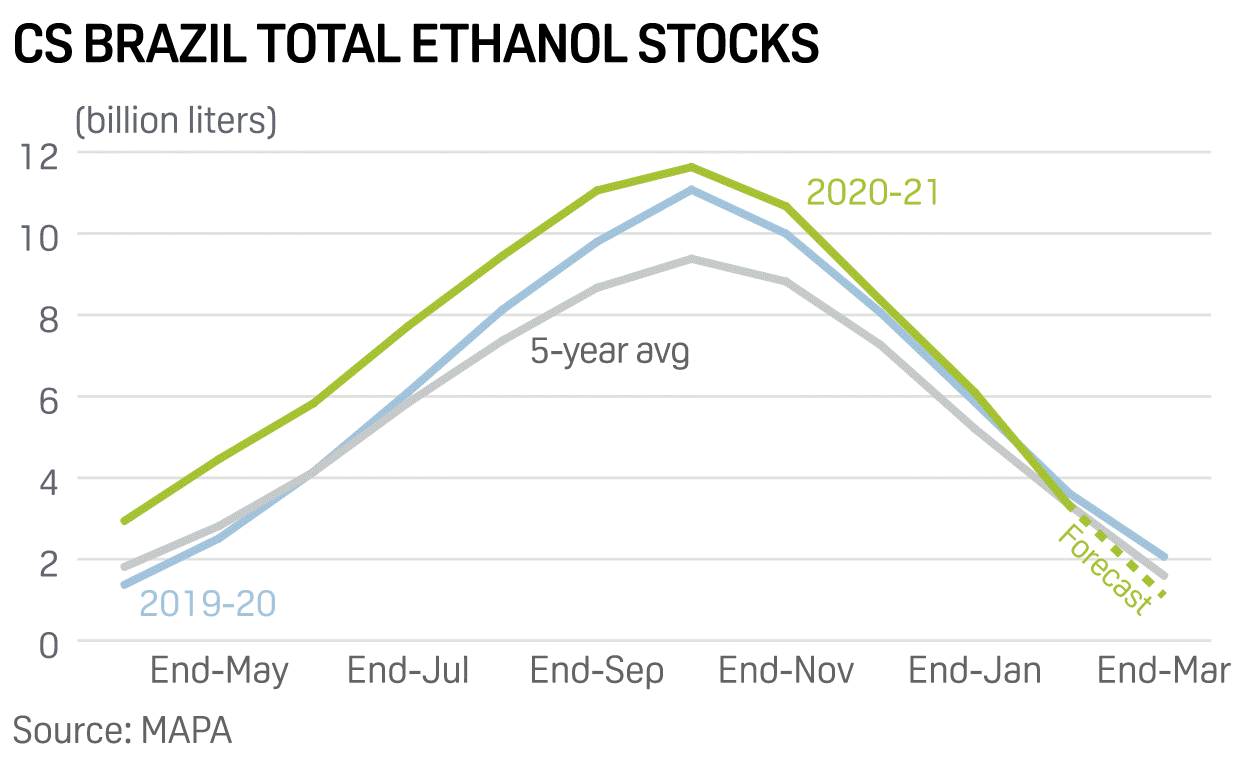 CS BRAZIL TOTAL ETHANOL STOCKS

(billion liters)

12
10
8
6
4
2
0

2020-21
5-year avg
2019-20
Forecast

End-May
End-Jul
End-Sep
End-Nov
End-Jan
End-Mar

Source: MAPA